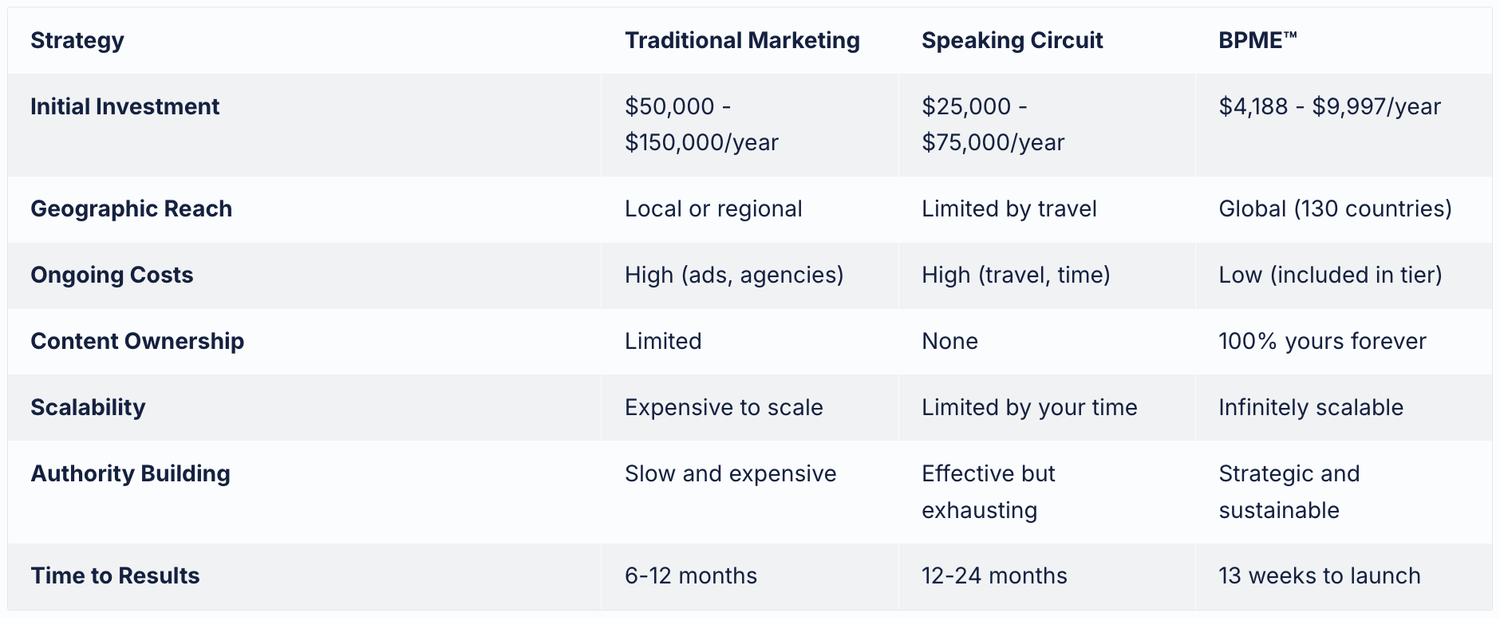 | Strategy | Traditional Marketing | Speaking Circuit | BPME™ |
|---|---|---|---|
| Initial Investment | \$50,000 - \$150,000/year | \$25,000 - \$75,000/year | \$4,188 - \$9,997/year |
| Geographic Reach | Local or regional | Limited by travel | Global (130 countries) |
| Ongoing Costs | High (ads, agencies) | High (travel, time) | Low (included in tier) |
| Content Ownership | Limited | None | 100% yours forever |
| Scalability | Expensive to scale | Limited by your time | Infinitely scalable |
| Authority Building | Slow and expensive | Effective but exhausting | Strategic and sustainable |
| Time to Results | 6-12 months | 12-24 months | 13 weeks to launch |